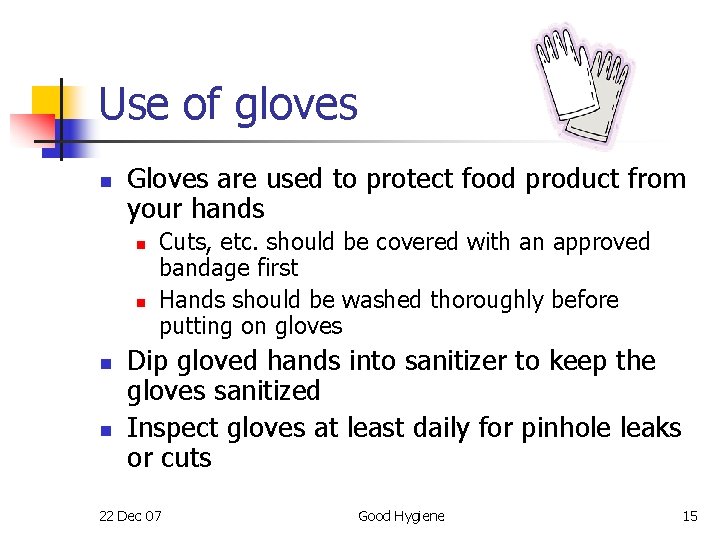 Use of gloves

Gloves are used to protect food product from your hands

Cuts, etc. should be covered with an approved bandage first

Hands should be washed thoroughly before putting on gloves

Dip gloved hands into sanitizer to keep the gloves sanitized

Inspect gloves at least daily for pinhole leaks or cuts

22 Dec 07

Good Hygiene

15